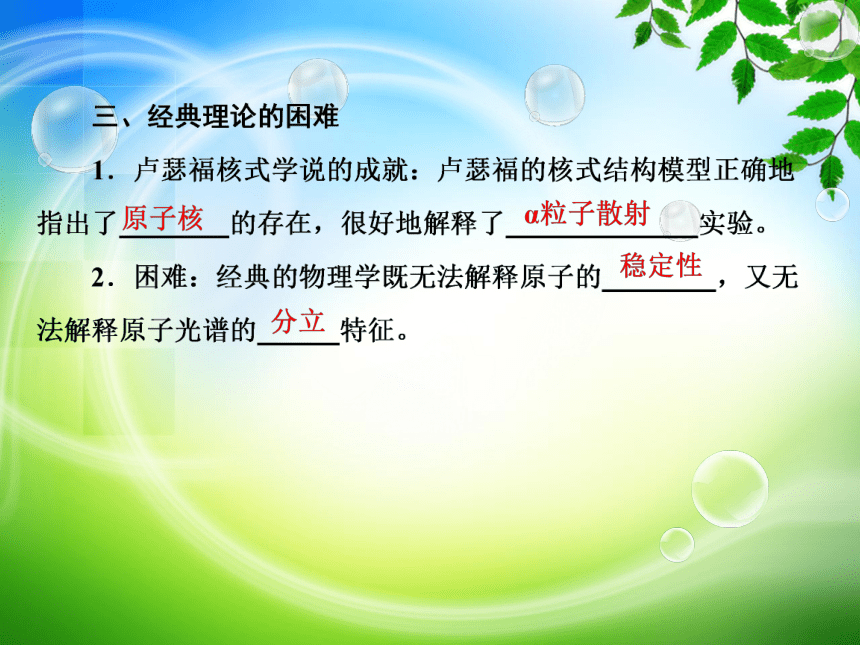 三、经典理论的困难

1．卢瑟福核式学说的成就：卢瑟福的核式结构模型正确地指出了原子核的存在，很好地解释了α粒子散射实验。

2．困难：经典的物理学既无法解释原子的稳定性，又无法解释原子光谱的分立特征。